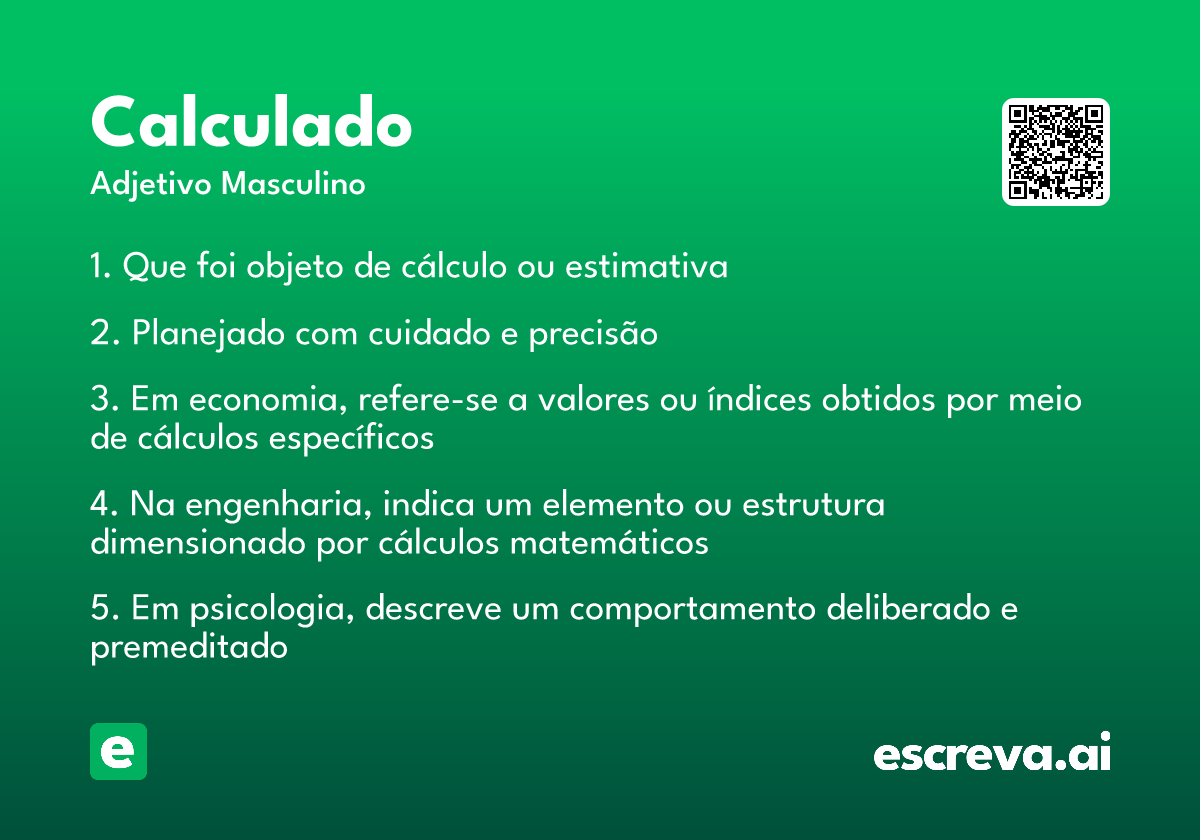 Calculado
Adjetivo Masculino

1. Que foi objeto de cálculo ou estimativa

2. Planejado com cuidado e precisão

3. Em economia, refere-se a valores ou índices obtidos por meio de cálculos específicos

4. Na engenharia, indica um elemento ou estrutura dimensionado por cálculos matemáticos

5. Em psicologia, descreve um comportamento deliberado e premeditado

e

escreva.ai